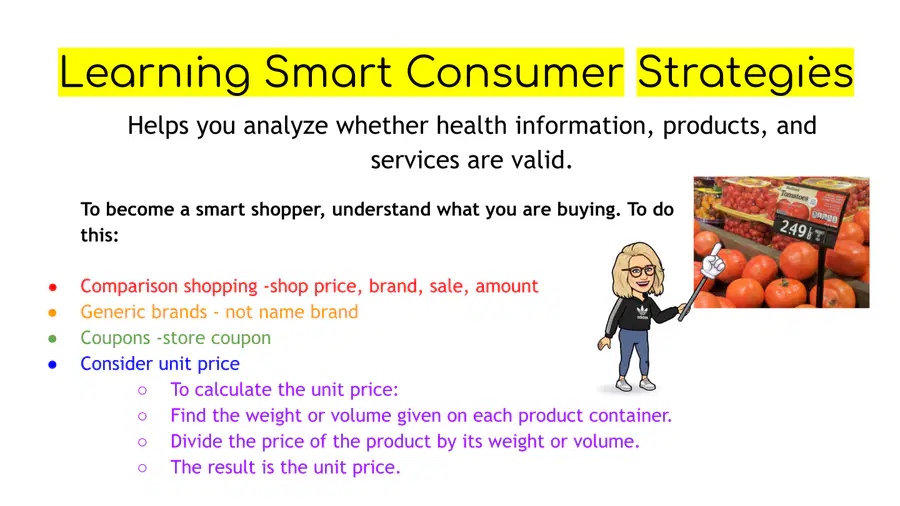 Learning Smart Consumer Strategies

Helps you analyze whether health information, products, and services are valid.

To become a smart shopper, understand what you are buying. To do this:

• Comparison shopping -shop price, brand, sale, amount
• Generic brands - not name brand
• Coupons -store coupon
• Consider unit price
○ To calculate the unit price:
○ Find the weight or volume given on each product container.
○ Divide the price of the product by its weight or volume.
○ The result is the unit price.